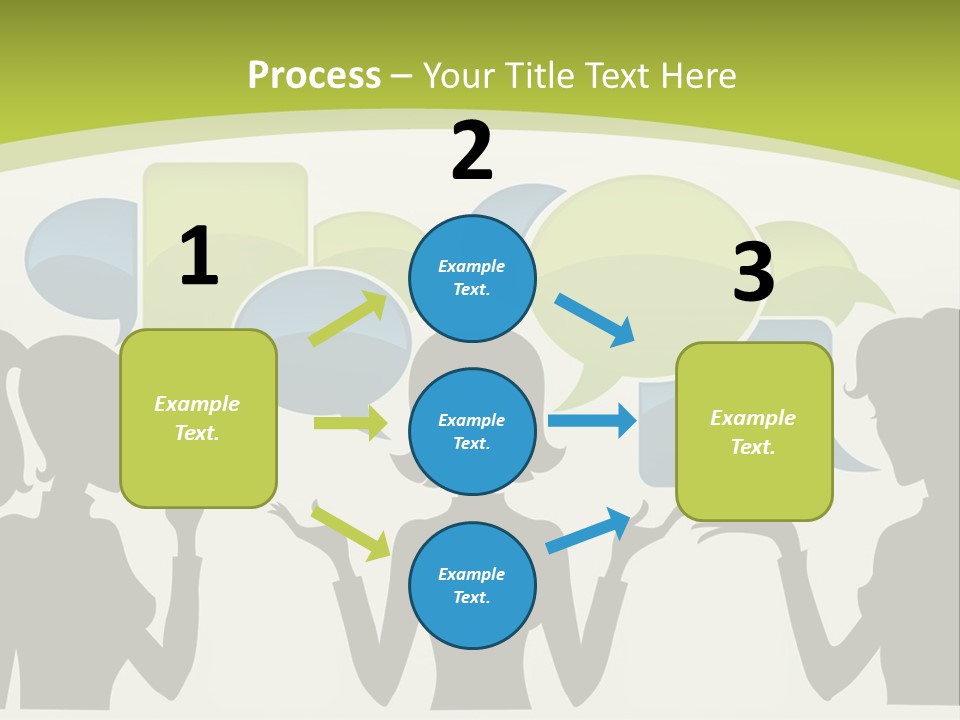 Process – Your Title Text Here

1

Example Text.

2

Example Text.

Example Text.

Example Text.

3

Example Text.